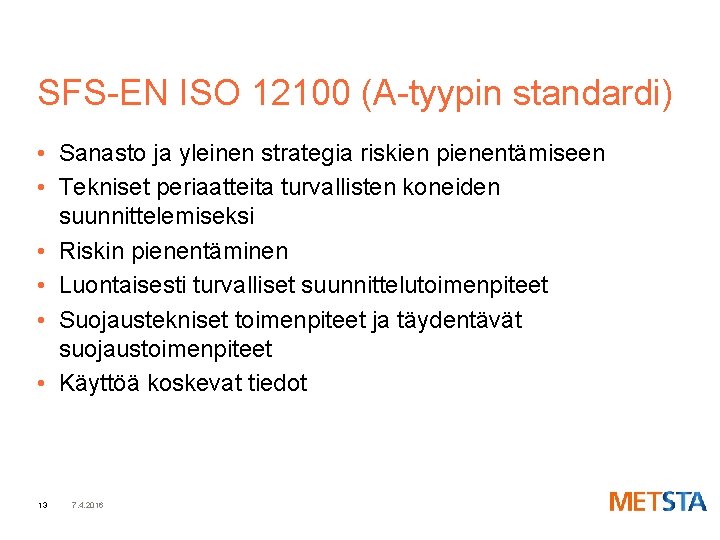 SFS-EN ISO 12100 (A-tyypin standardi)

• Sanasto ja yleinen strategia riskien pienentämiseen
• Tekniset periaatteita turvallisten koneiden suunnittelemiseksi
• Riskin pienentäminen
• Luontaisesti turvalliset suunnittelutoimenpiteet
• Suojaustekniset toimenpiteet ja täydentävät suojaustoimenpiteet
• Käyttöä koskevat tiedot

13 7.4.2016

METSTA